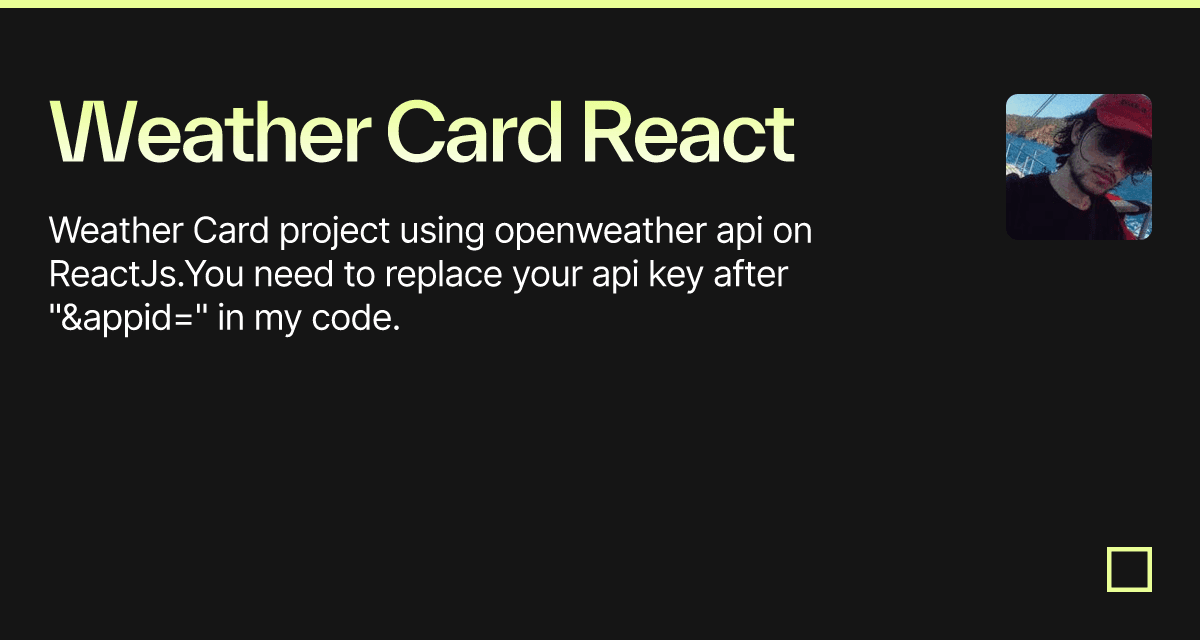 Weather Card React

Weather Card project using openweather api on ReactJs.You need to replace your api key after "&appid=" in my code.